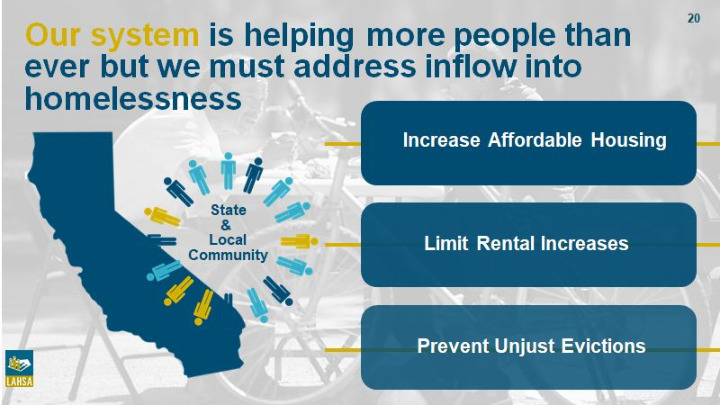 20

Our system is helping more people than ever but we must address inflow into homelessness

State & Local Community

Increase Affordable Housing

Limit Rental Increases

Prevent Unjust Evictions

LAHSA